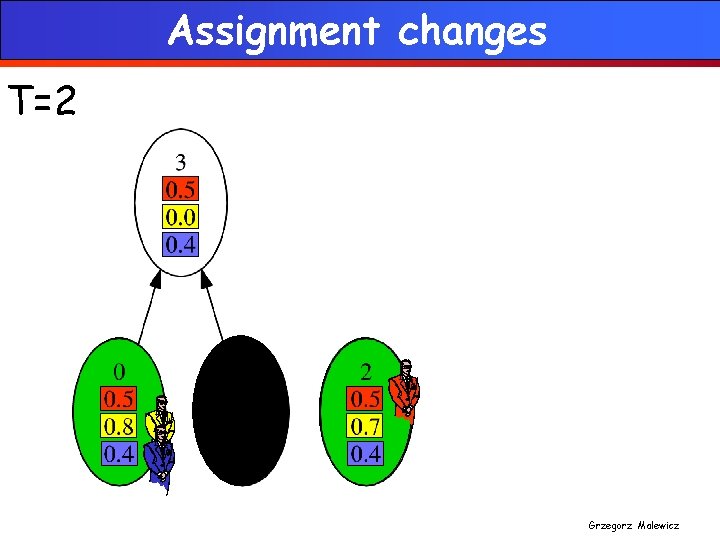 Assignment changes

T=2

3
0.5
0.0
0.4

0
0.5
0.8
0.4

2
0.5
0.7
0.4

Grzegorz Malewicz